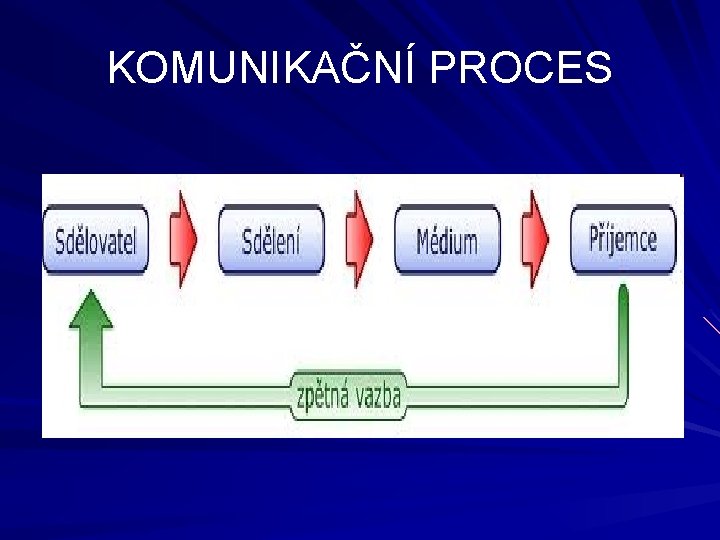 KOMUNIKAČNÍ PROCES

Sdělovatel

Sdělení

Médium

Příjemce

zpětná vazba